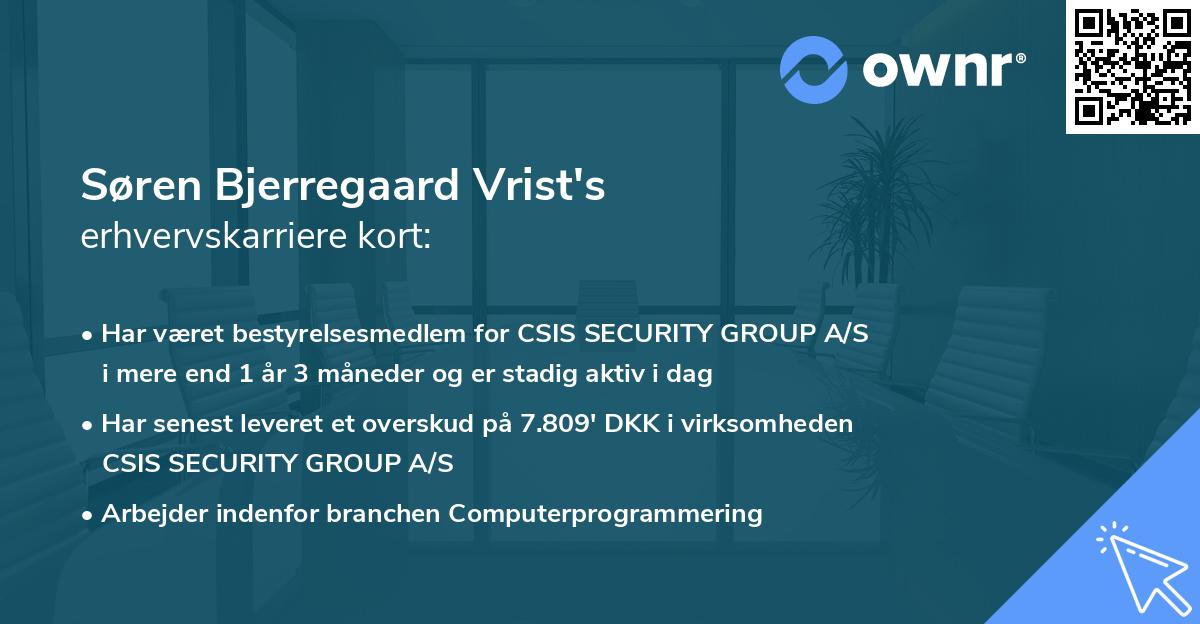 ownr®

Søren Bjerregaard Vrist's
erhvervskarriere kort:

• Har været bestyrelsesmedlem for CSIS SECURITY GROUP A/S i mere end 1 år 3 måneder og er stadig aktiv i dag

• Har senest leveret et overskud på 7.809' DKK i virksomheden CSIS SECURITY GROUP A/S

• Arbejder indenfor branchen Computerprogrammering